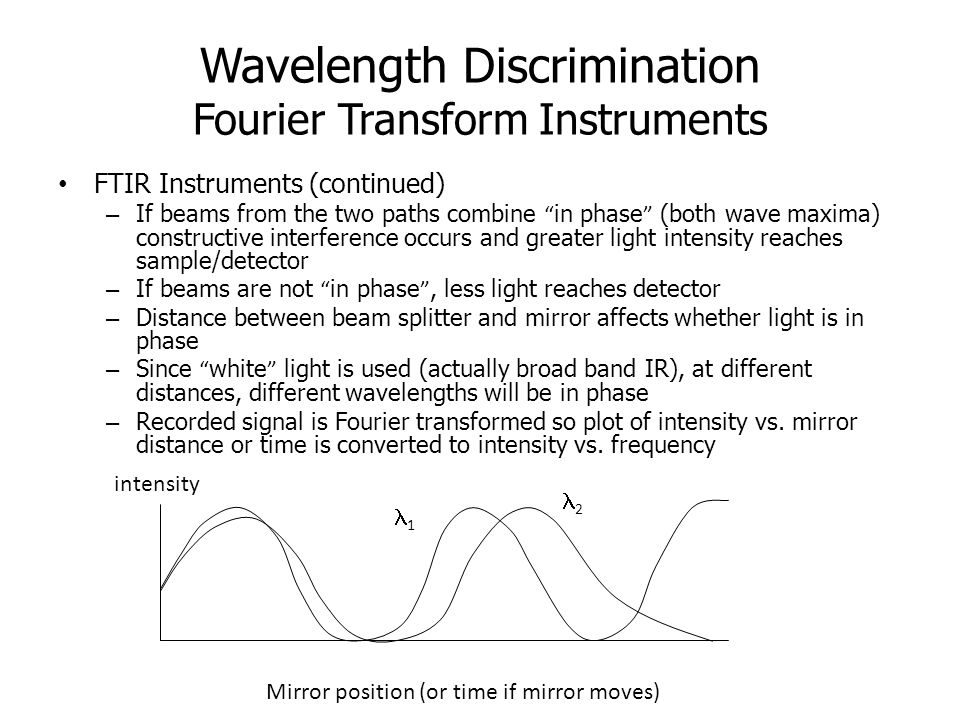 Wavelength Discrimination
Fourier Transform Instruments

• FTIR Instruments (continued)
– If beams from the two paths combine "in phase" (both wave maxima) constructive interference occurs and greater light intensity reaches sample/detector
– If beams are not "in phase", less light reaches detector
– Distance between beam splitter and mirror affects whether light is in phase
– Since "white" light is used (actually broad band IR), at different distances, different wavelengths will be in phase
– Recorded signal is Fourier transformed so plot of intensity vs. mirror distance or time is converted to intensity vs. frequency

intensity

$\lambda_1$

$\lambda_2$

Mirror position (or time if mirror moves)